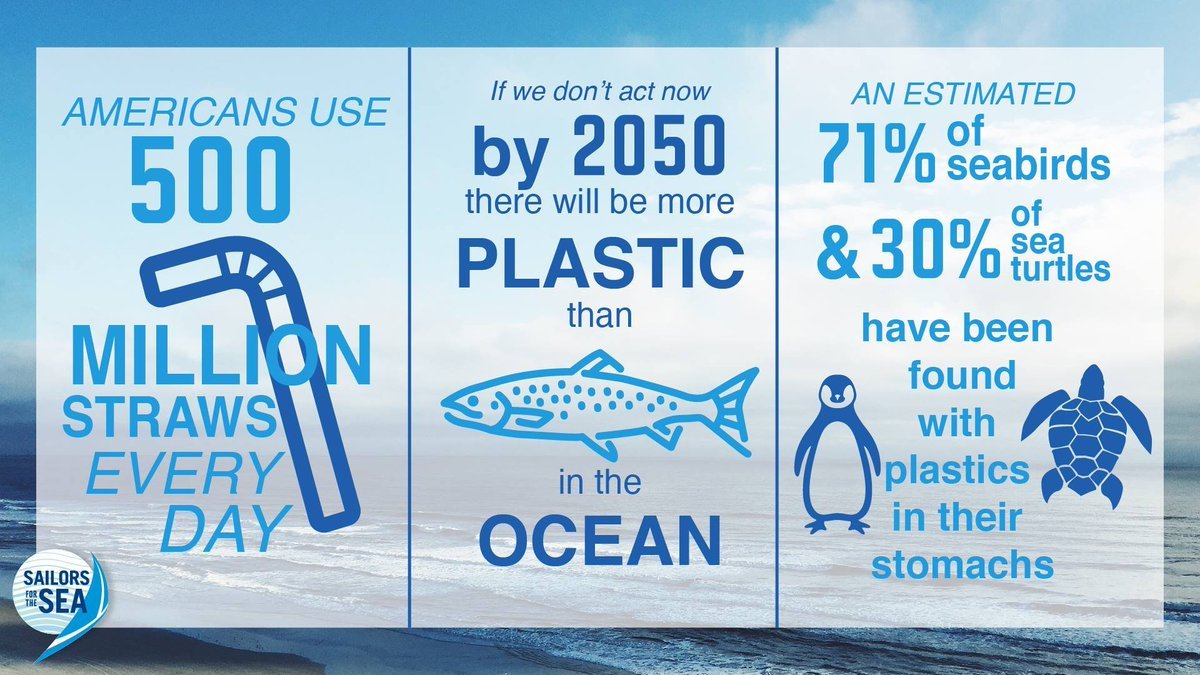 AMERICANS USE
500
MILLION
STRAWS
EVERY
DAY

If we don't act now
by 2050
there will be more
PLASTIC
than
in the
OCEAN

AN ESTIMATED
71% of seabirds
& 30% of sea turtles
have been found with plastics in their stomachs

SAILORS FOR THE SEA